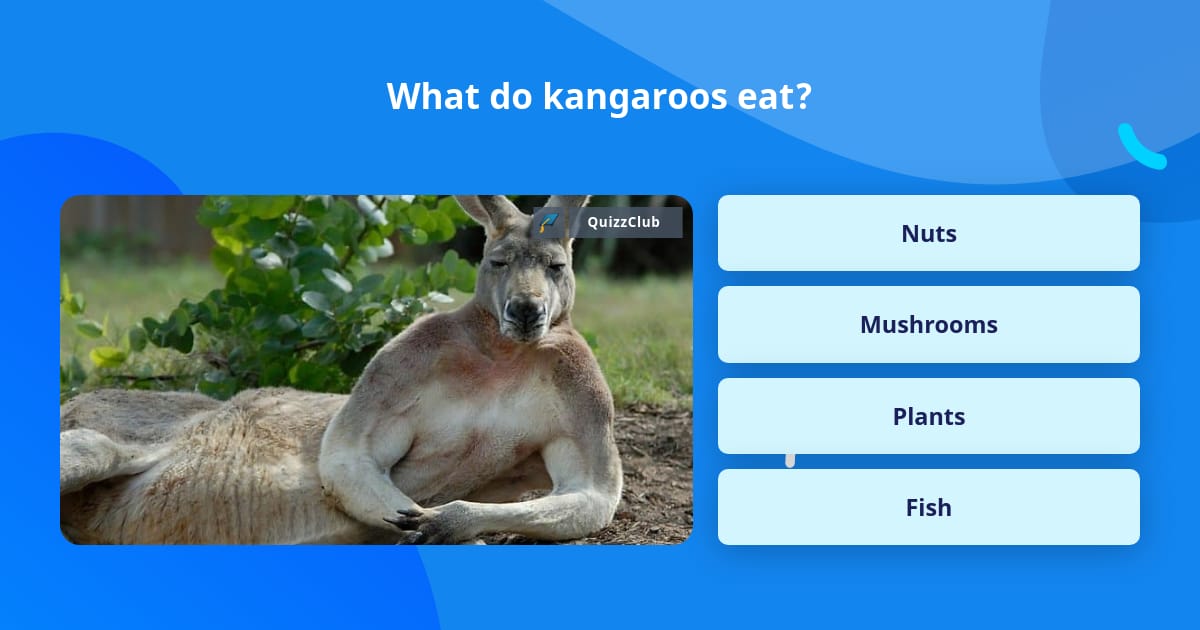 What do kangaroos eat?

QuizzClub

Nuts

Mushrooms

Plants

Fish